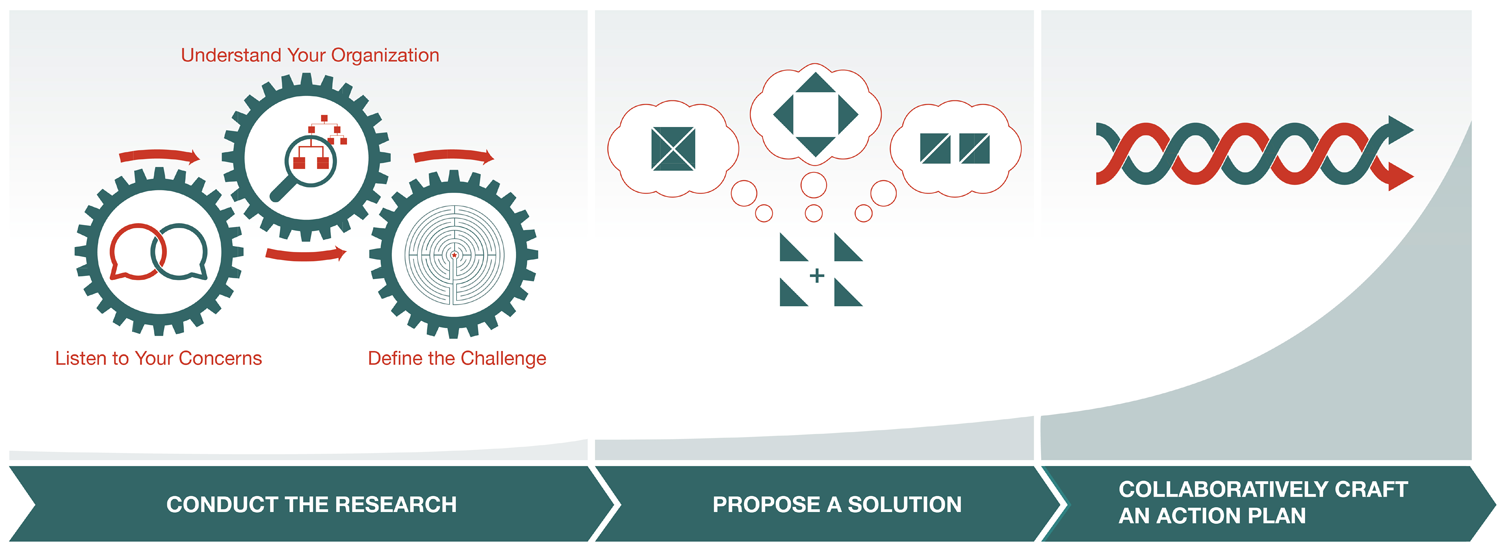 Understand Your Organization

Listen to Your Concerns

Define the Challenge

+

CONDUCT THE RESEARCH

PROPOSE A SOLUTION

COLLABORATIVELY CRAFT AN ACTION PLAN